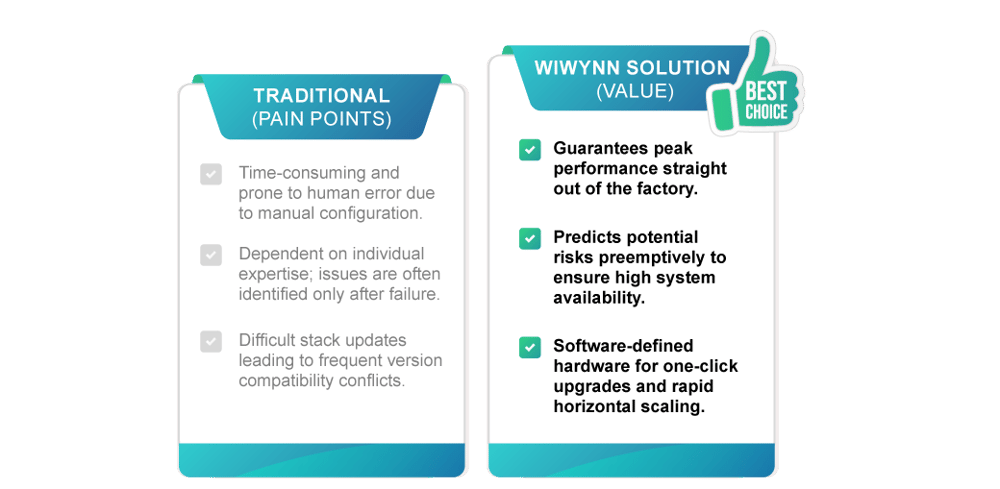 TRADITIONAL
(PAIN POINTS)

Time-consuming and prone to human error due to manual configuration.

Dependent on individual expertise; issues are often identified only after failure.

Difficult stack updates leading to frequent version compatibility conflicts.

WIWYNN SOLUTION
(VALUE)

BEST CHOICE

Guarantees peak performance straight out of the factory.

Predicts potential risks preemptively to ensure high system availability.

Software-defined hardware for one-click upgrades and rapid horizontal scaling.